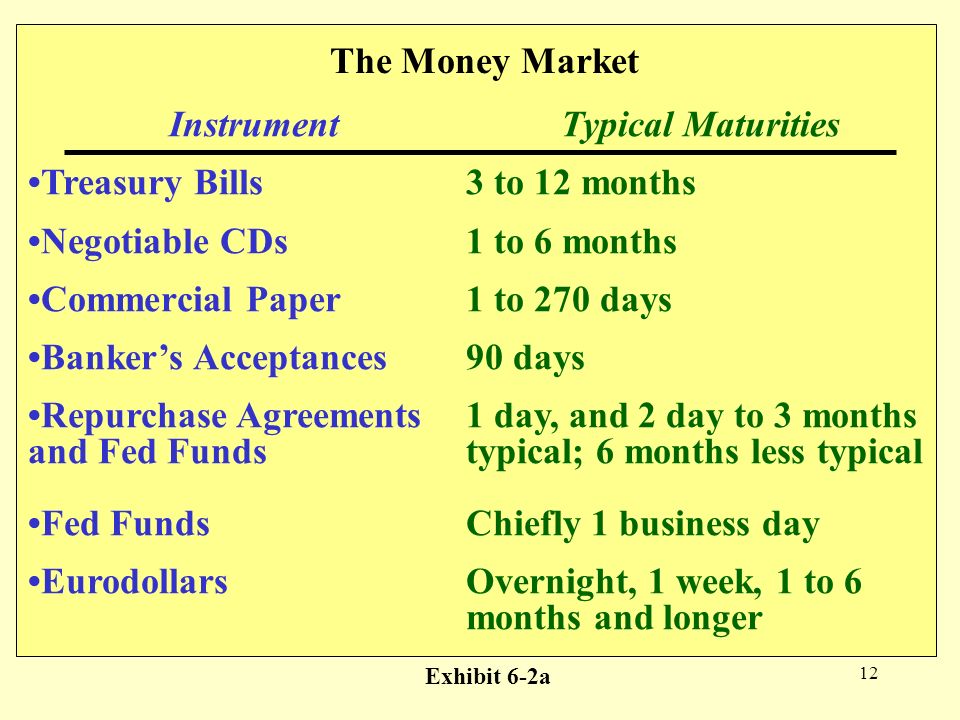 The Money Market

| Instrument | Typical Maturities |
|---|---|
| •Treasury Bills | 3 to 12 months |
| •Negotiable CDs | 1 to 6 months |
| •Commercial Paper | 1 to 270 days |
| •Banker's Acceptances | 90 days |
| •Repurchase Agreements and Fed Funds | 1 day, and 2 day to 3 months typical; 6 months less typical |
| •Fed Funds | Chiefly 1 business day |
| •Eurodollars | Overnight, 1 week, 1 to 6 months and longer |

Exhibit 6-2a

12